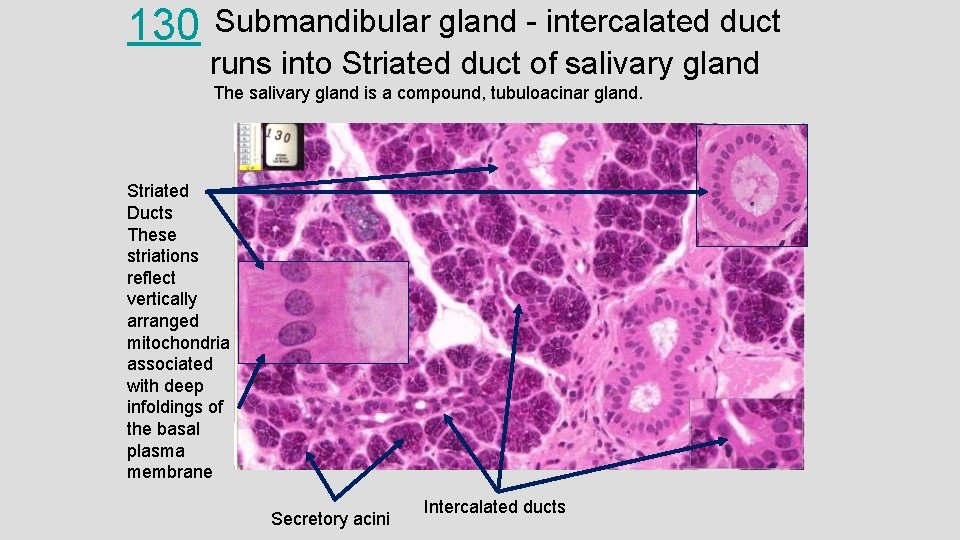 130 Submandibular gland - intercalated duct runs into Striated duct of salivary gland

The salivary gland is a compound, tubuloacinar gland.

130

Striated Ducts These striations reflect vertically arranged mitochondria associated with deep infoldings of the basal plasma membrane

Secretory acini

Intercalated ducts